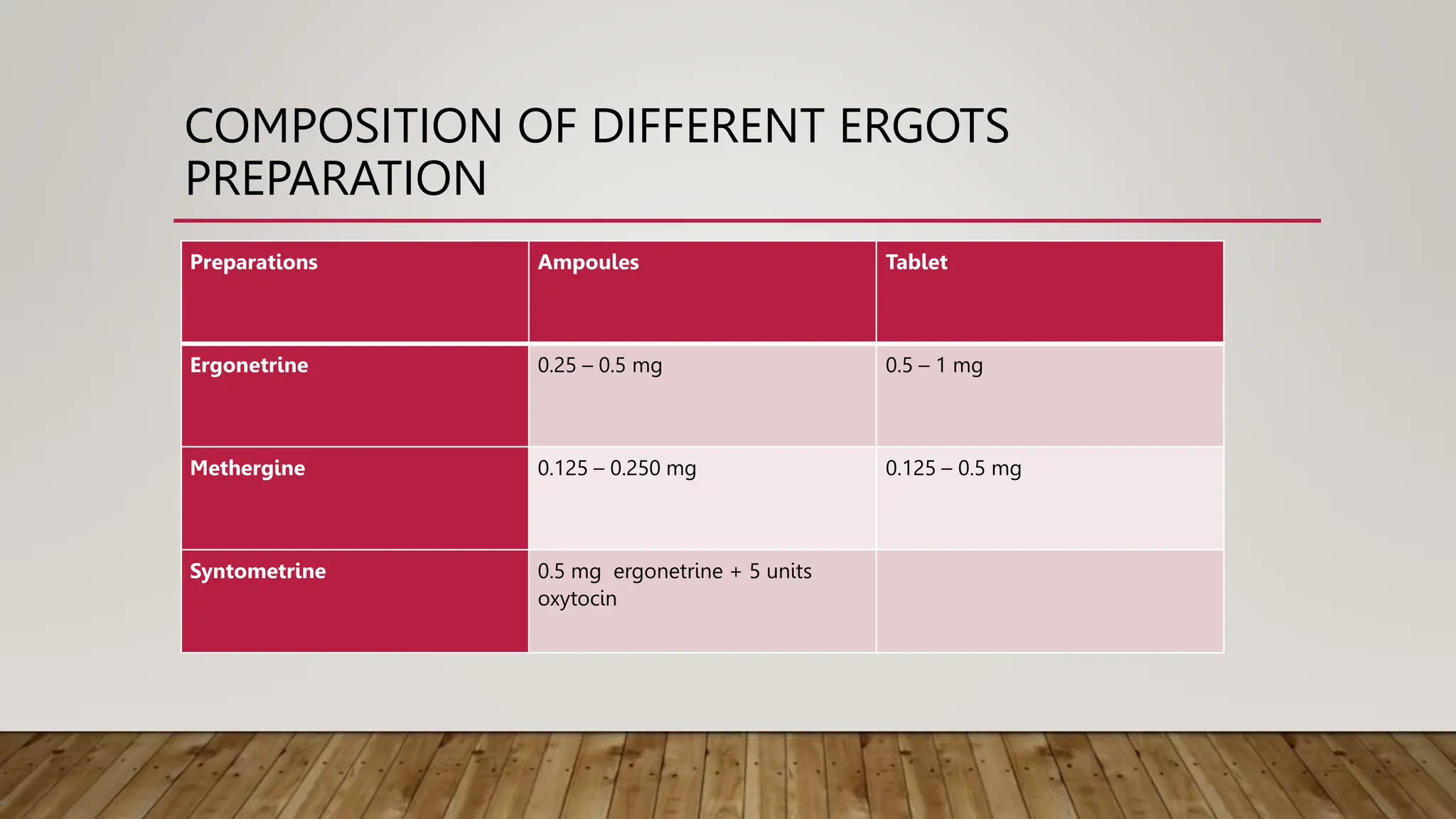 COMPOSITION OF DIFFERENT ERGOTS PREPARATION

| Preparations | Ampoules | Tablet |
|---|---|---|
| Ergonetrine | 0.25 – 0.5 mg | 0.5 – 1 mg |
| Methergine | 0.125 – 0.250 mg | 0.125 – 0.5 mg |
| Syntometrine | 0.5 mg ergonetrine + 5 units oxytocin | |